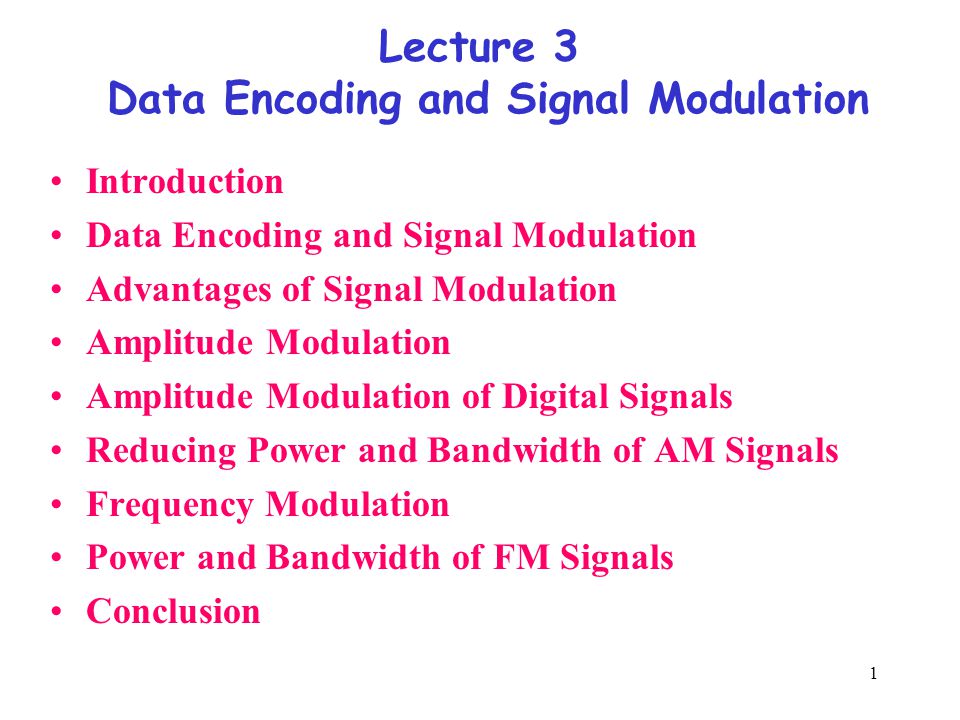 Lecture 3
Data Encoding and Signal Modulation

• Introduction
• Data Encoding and Signal Modulation
• Advantages of Signal Modulation
• Amplitude Modulation
• Amplitude Modulation of Digital Signals
• Reducing Power and Bandwidth of AM Signals
• Frequency Modulation
• Power and Bandwidth of FM Signals
• Conclusion

1